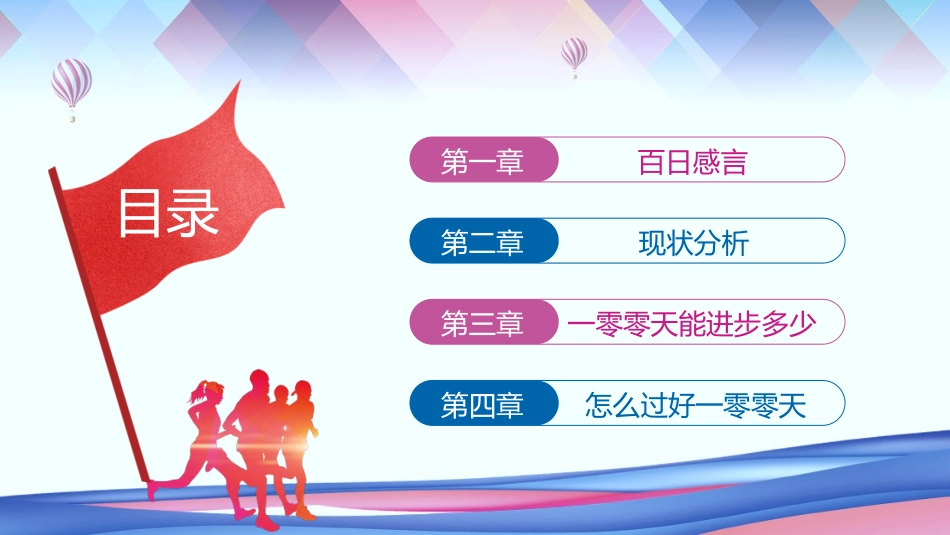 目录

第一章 百日感言

第二章 现状分析

第三章 一零零天能进步多少

第四章 怎么过好一零零天